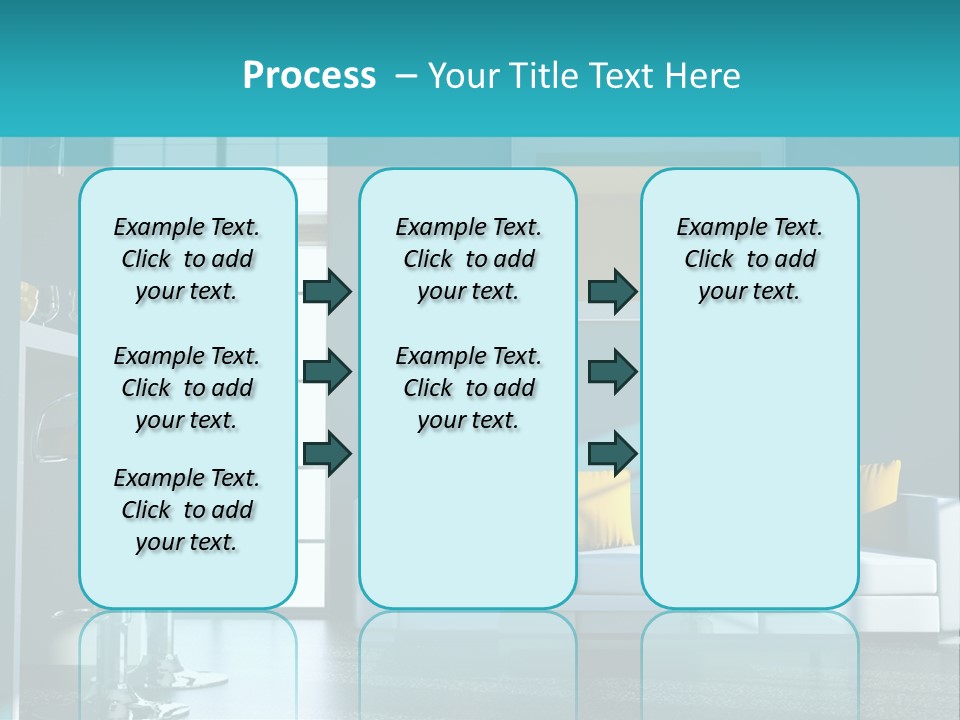 Process – Your Title Text Here

Example Text. Click to add your text.

Example Text. Click to add your text.

Example Text. Click to add your text.

Example Text. Click to add your text.

Example Text. Click to add your text.

Example Text. Click to add your text.